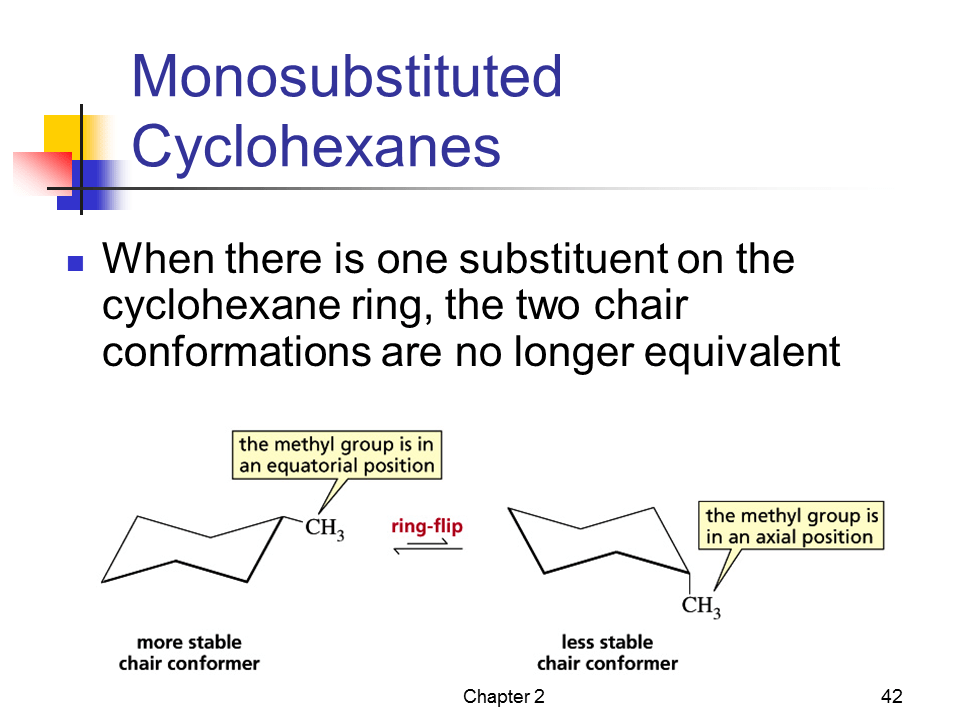 Monosubstituted Cyclohexanes

When there is one substituent on the cyclohexane ring, the two chair conformations are no longer equivalent

the methyl group is in an equatorial position

$CH_3$

ring-flip

the methyl group is in an axial position

$CH_3$

more stable chair conformer

less stable chair conformer

Chapter 2

42